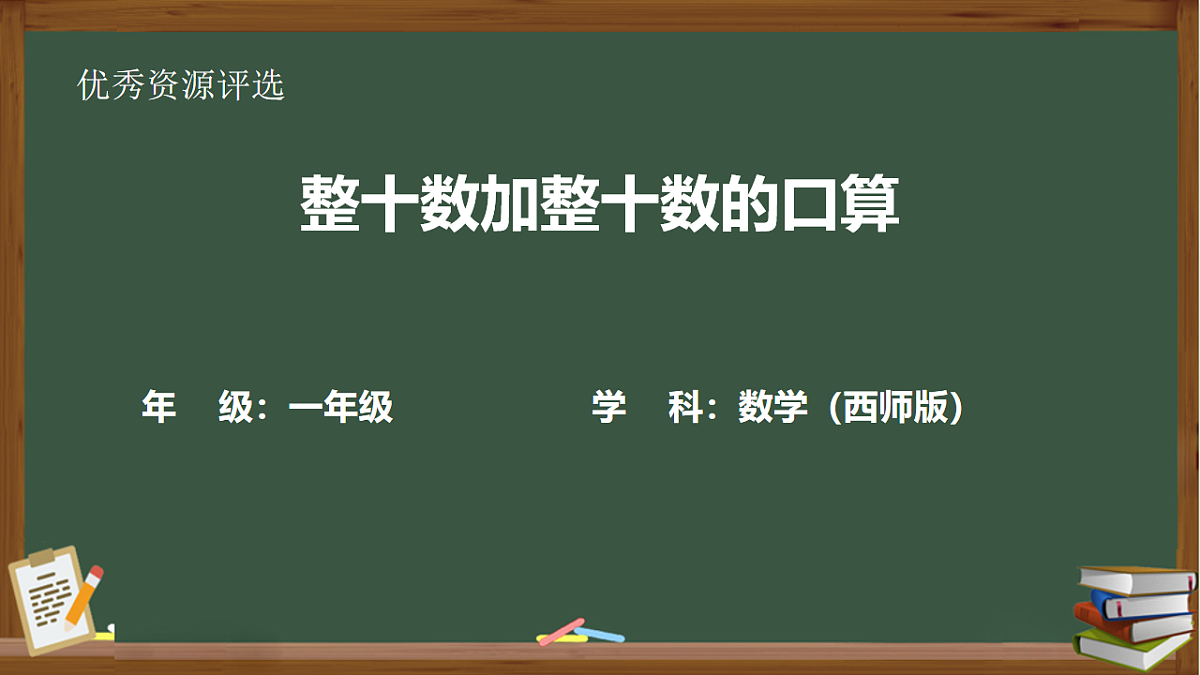 优秀资源评选

整十数加整十数的口算

年　级：一年级

学　科：数学（西师版）